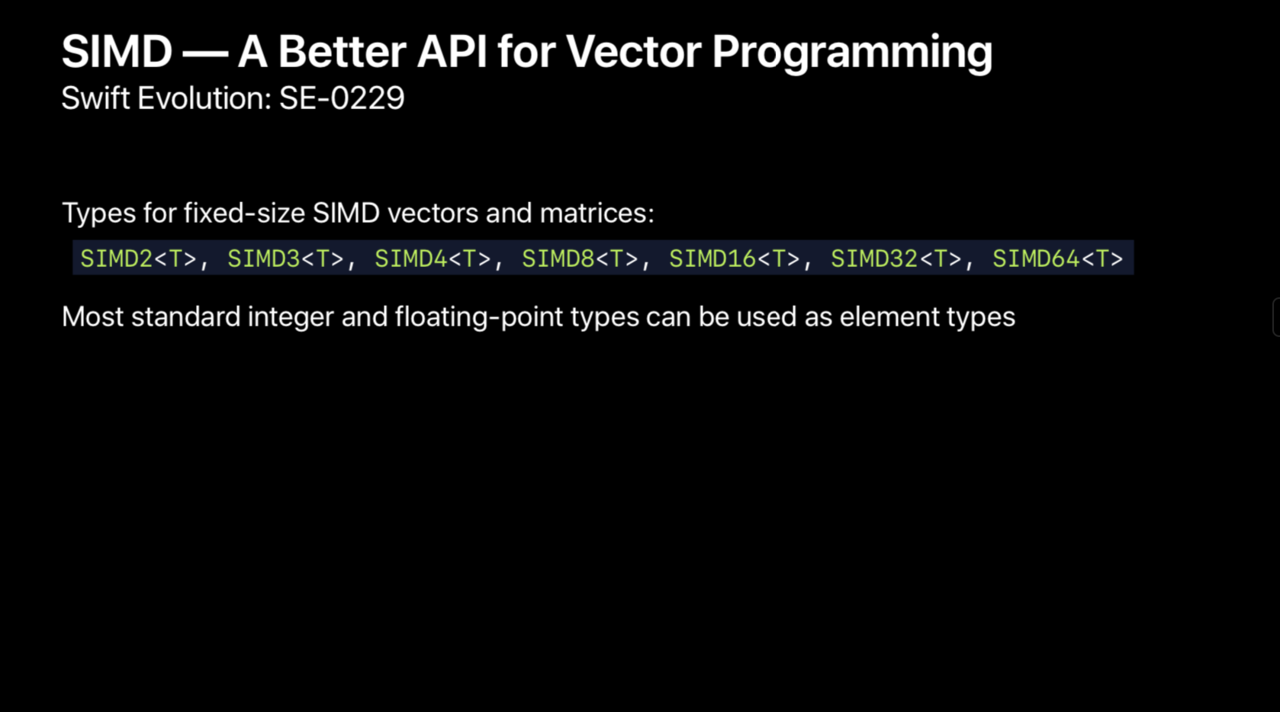 SIMD — A Better API for Vector Programming
Swift Evolution: SE-0229

Types for fixed-size SIMD vectors and matrices:

SIMD2<T>, SIMD3<T>, SIMD4<T>, SIMD8<T>, SIMD16<T>, SIMD32<T>, SIMD64<T>

Most standard integer and floating-point types can be used as element types